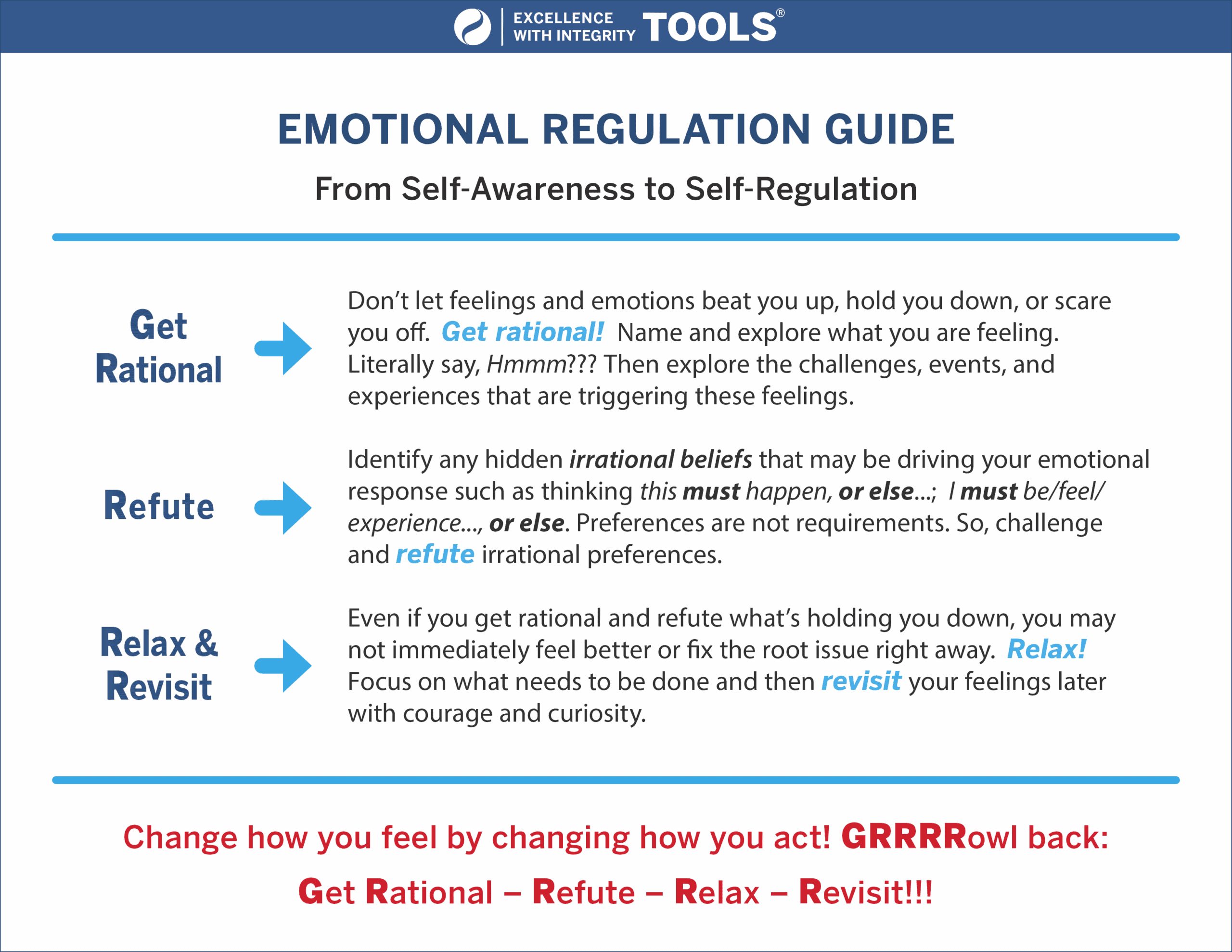 EXCELLENCE WITH INTEGRITY TOOLS®

EMOTIONAL REGULATION GUIDE

From Self-Awareness to Self-Regulation

Get Rational

Don't let feelings and emotions beat you up, hold you down, or scare you off. Get rational! Name and explore what you are feeling. Literally say, Hmmm??? Then explore the challenges, events, and experiences that are triggering these feelings.

Refute

Identify any hidden irrational beliefs that may be driving your emotional response such as thinking this must happen, or else...; I must be/feel/experience..., or else. Preferences are not requirements. So, challenge and refute irrational preferences.

Relax & Revisit

Even if you get rational and refute what's holding you down, you may not immediately feel better or fix the root issue right away. Relax! Focus on what needs to be done and then revisit your feelings later with courage and curiosity.

Change how you feel by changing how you act! GRRRRowl back:

Get Rational – Refute – Relax – Revisit!!!